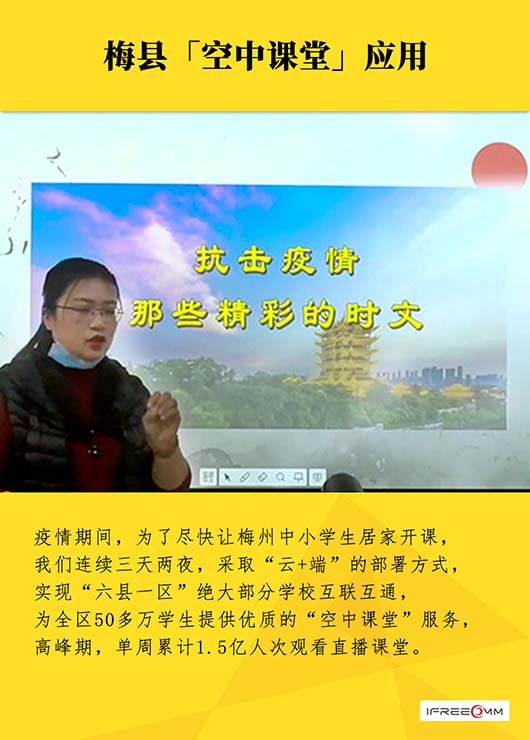 梅县「空中课堂」应用

抗击疫情
那些精彩的时文

疫情期间，为了尽快让梅州中小学生居家开课，我们连续三天两夜，采取“云+端”的部署方式，实现“六县一区”绝大部分学校互联互通，为全区50多万学生提供优质的“空中课堂”服务，高峰期，单周累计1.5亿人次观看直播课堂。

IFREECOMM